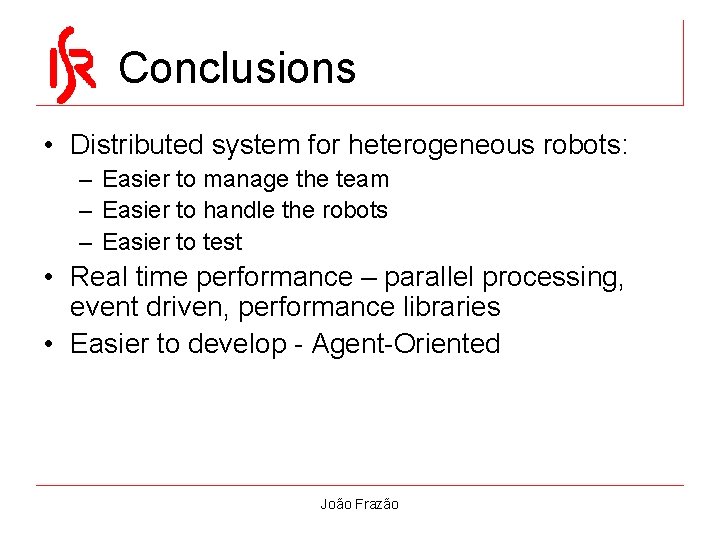 ISR Conclusions

• Distributed system for heterogeneous robots:
  – Easier to manage the team
  – Easier to handle the robots
  – Easier to test
• Real time performance – parallel processing, event driven, performance libraries
• Easier to develop - Agent-Oriented

João Frazão